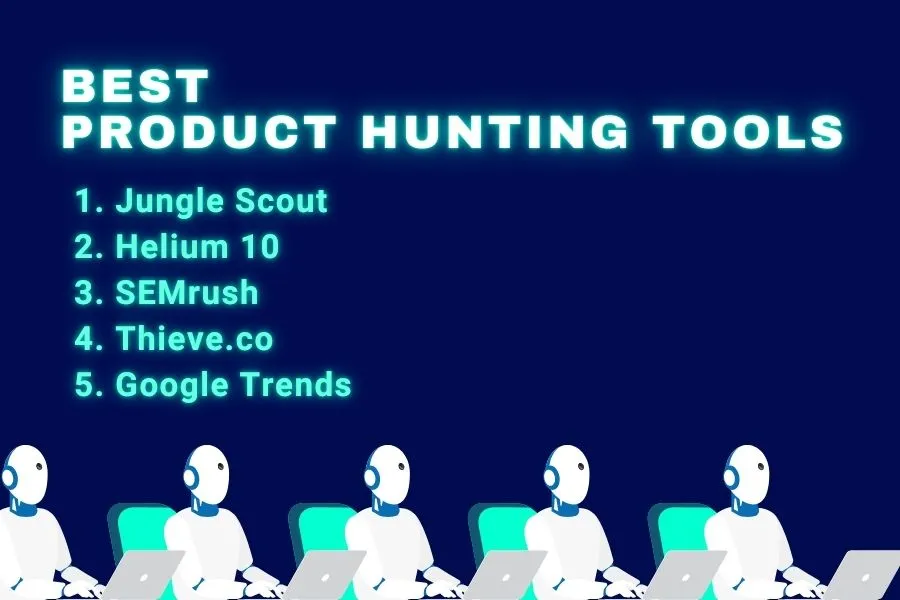 BEST
PRODUCT HUNTING TOOLS

1. Jungle Scout
2. Helium 10
3. SEMrush
4. Thieve.co
5. Google Trends